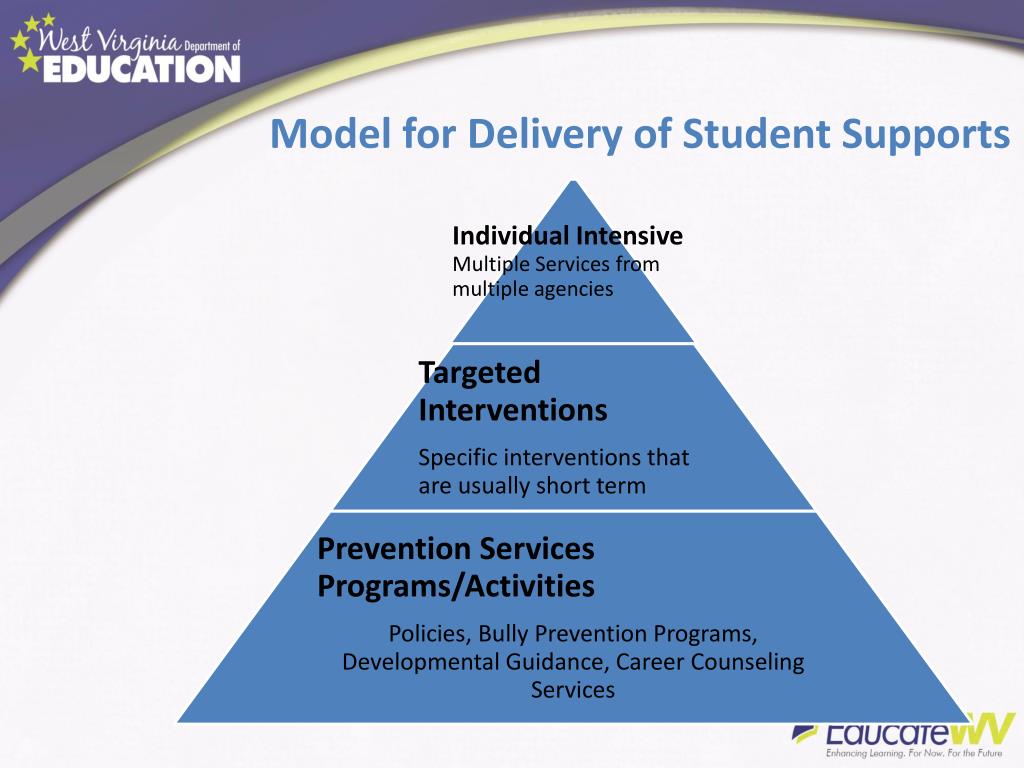 West Virginia Department of EDUCATION

Model for Delivery of Student Supports

Individual Intensive
Multiple Services from multiple agencies

Targeted Interventions

Specific interventions that are usually short term

Prevention Services Programs/Activities

Policies, Bully Prevention Programs, Developmental Guidance, Career Counseling Services

EducateWV
Enhancing Learning. For Now. For the Future